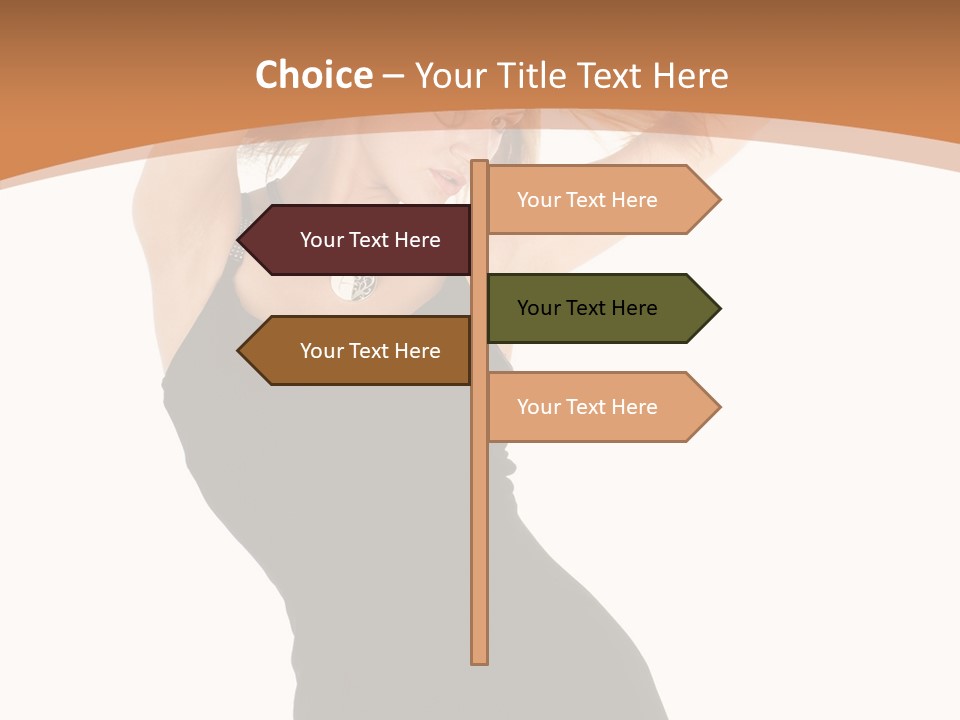 Choice – Your Title Text Here

Your Text Here

Your Text Here

Your Text Here

Your Text Here

Your Text Here